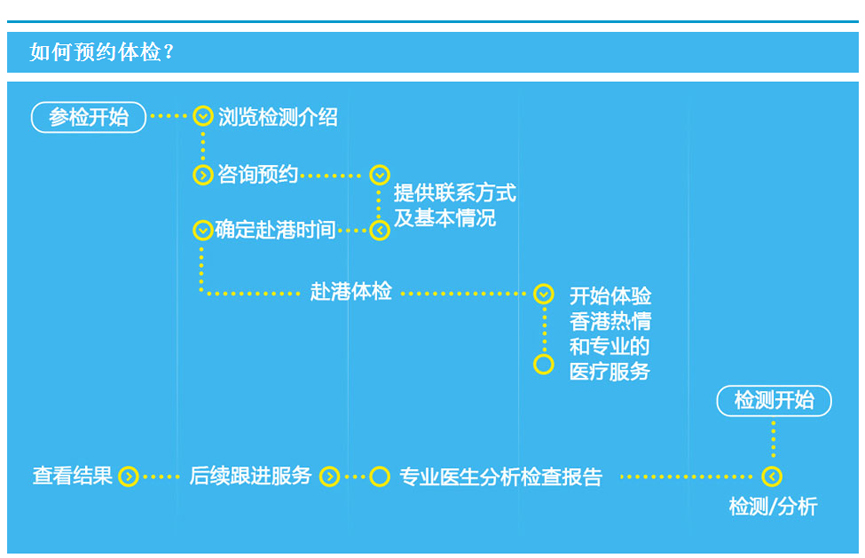 如何预约体检？

参检开始

浏览检测介绍

咨询预约

提供联系方式及基本情况

确定赴港时间

赴港体检

开始体验香港热情和专业的医疗服务

检测开始

检测/分析

专业医生分析检查报告

后续跟进服务

查看结果